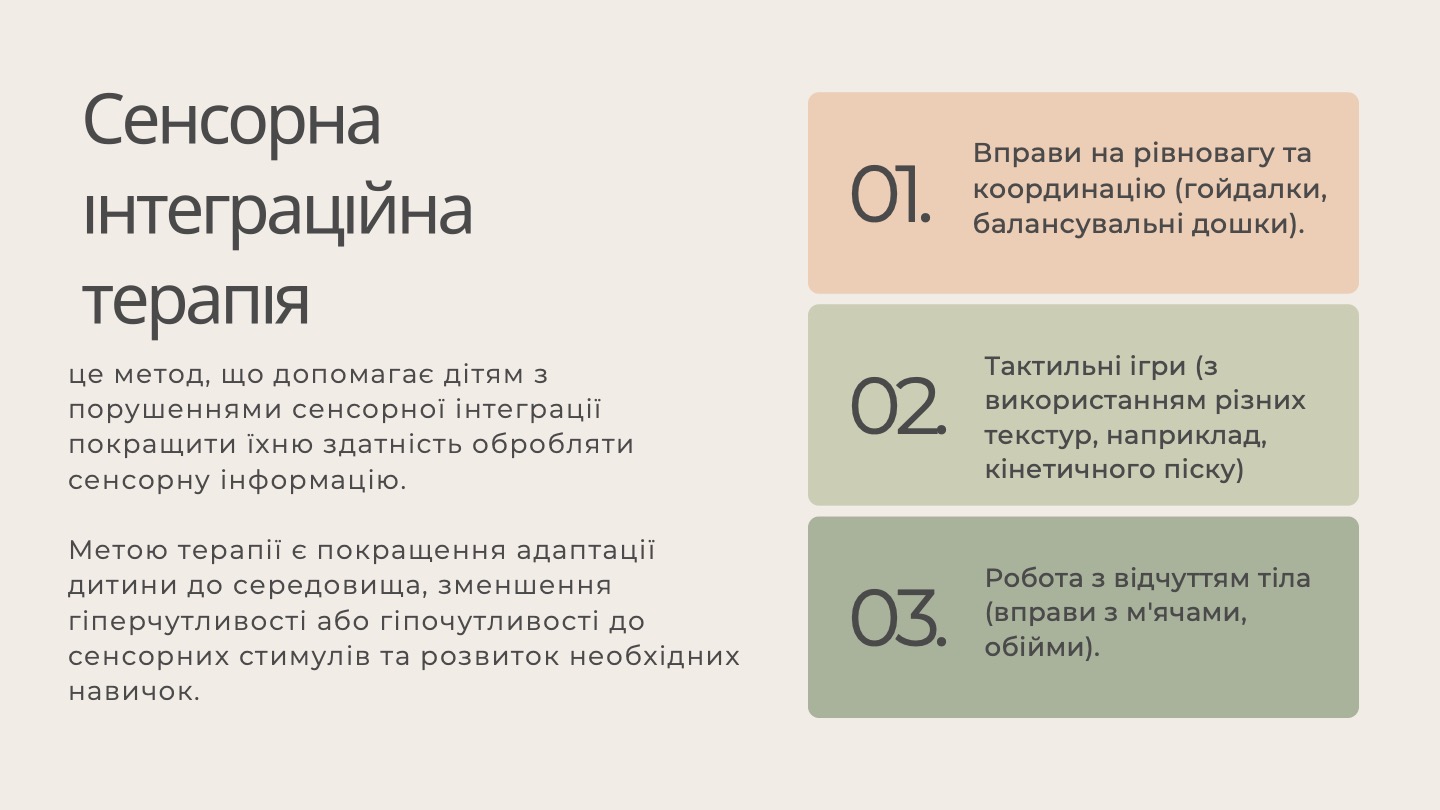 Сенсорна інтеграційна терапія

це метод, що допомагає дітям з порушеннями сенсорної інтеграції покращити їхню здатність обробляти сенсорну інформацію.

Метою терапії є покращення адаптації дитини до середовища, зменшення гіперчутливості або гіпочутливості до сенсорних стимулів та розвиток необхідних навичок.

01. Вправи на рівновагу та координацію (гойдалки, балансувальні дошки).

02. Тактильні ігри (з використанням різних текстур, наприклад, кінетичного піску)

03. Робота з відчуттям тіла (вправи з м'ячами, обійми).